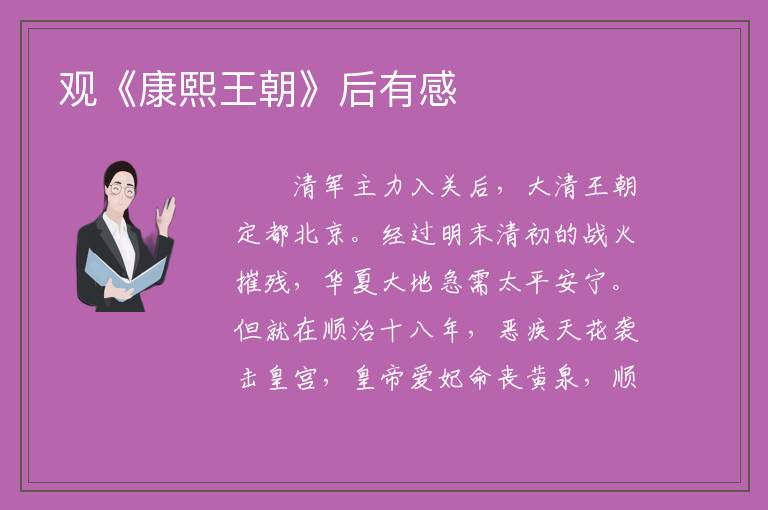 观《康熙王朝》后有感

清军主力入关后，大清王朝定都北京。经过明末清初的战火摧残，华夏大地急需太平安宁。但就在顺治十八年，恶疾天花袭击皇宫，皇帝爱妃命丧黄泉，顺